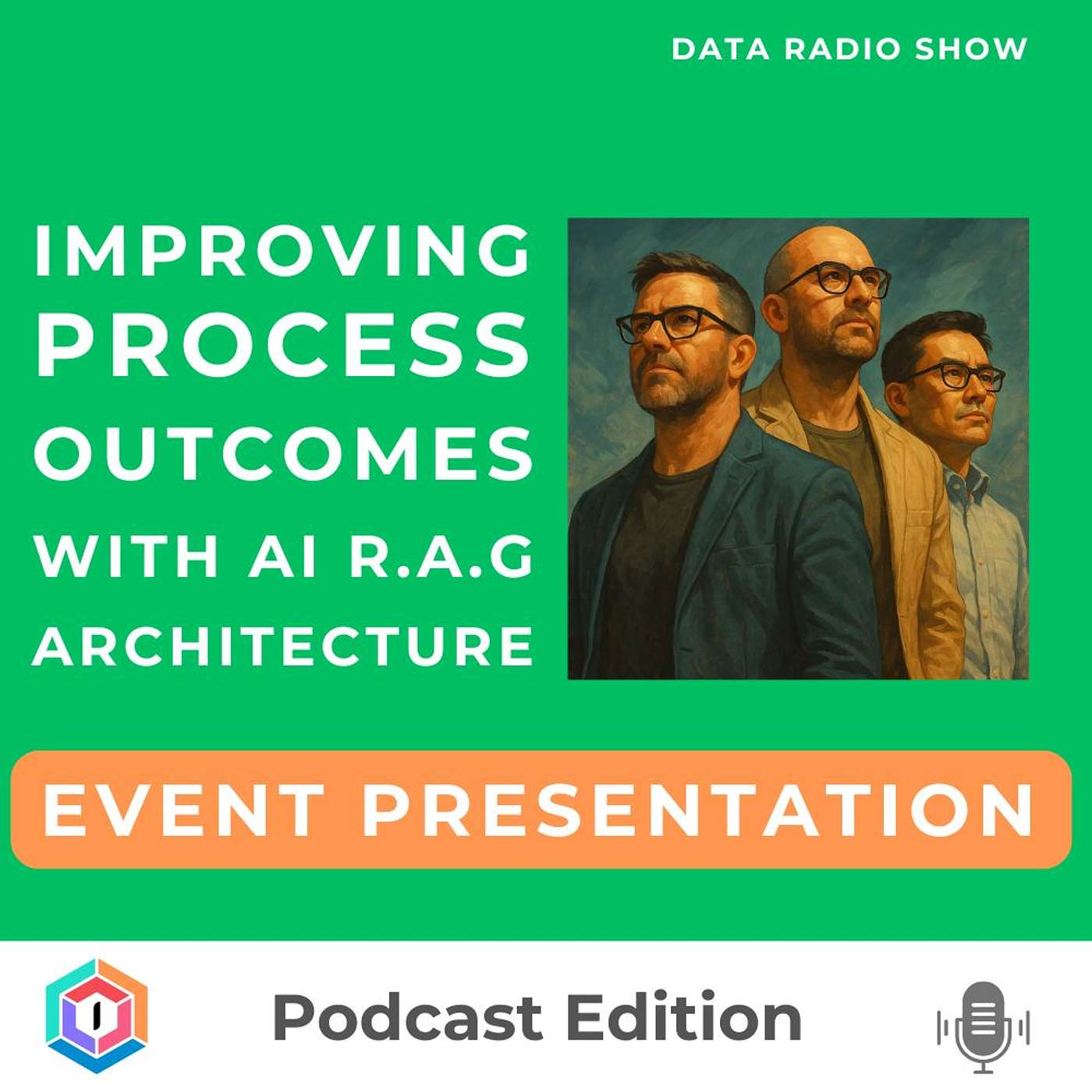 DATA RADIO SHOW

IMPROVING PROCESS OUTCOMES WITH AI R.A.G ARCHITECTURE

EVENT PRESENTATION

Podcast Edition